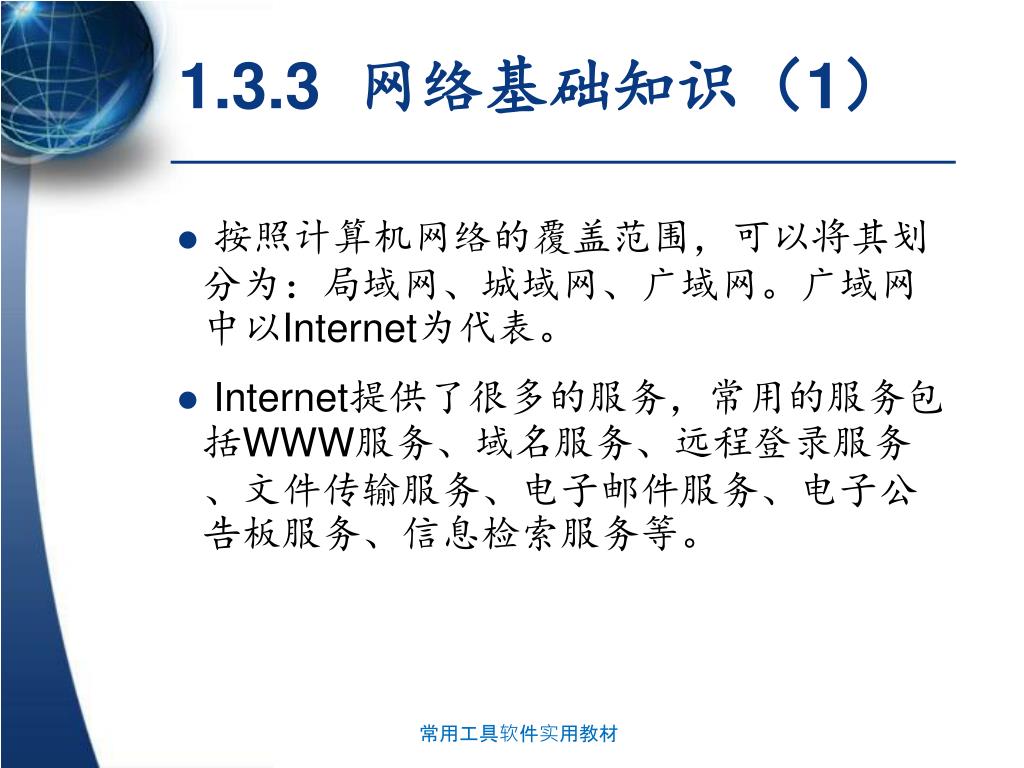 1.3.3 网络基础知识（1）

● 按照计算机网络的覆盖范围，可以将其划分为：局域网、城域网、广域网。广域网中以Internet为代表。

● Internet提供了很多的服务，常用的服务包括WWW服务、域名服务、远程登录服务、文件传输服务、电子邮件服务、电子公告板服务、信息检索服务等。

常用工具软件实用教材